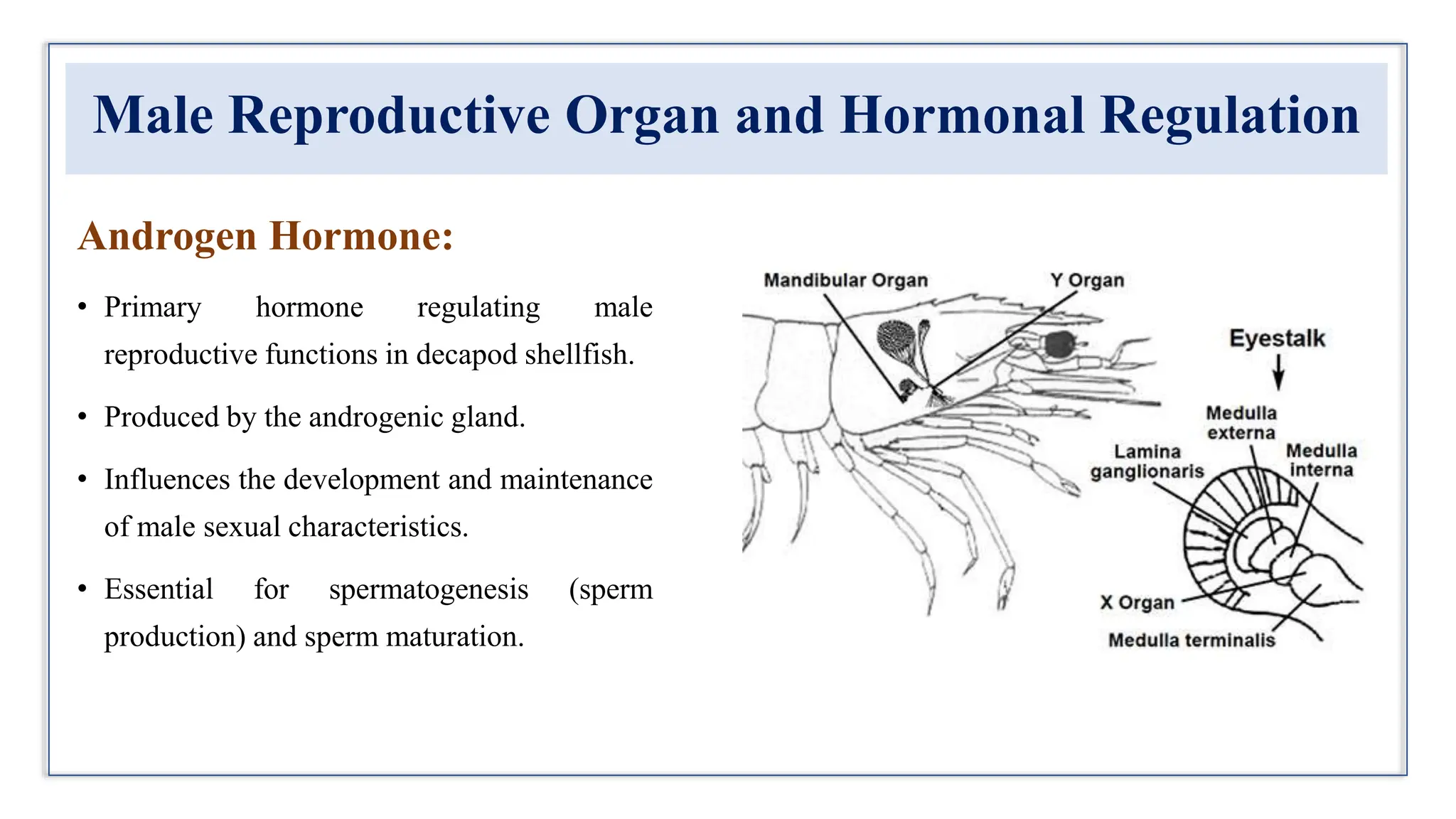 Male Reproductive Organ and Hormonal Regulation

Androgen Hormone:

• Primary hormone regulating male reproductive functions in decapod shellfish.

• Produced by the androgenic gland.

• Influences the development and maintenance of male sexual characteristics.

• Essential for spermatogenesis (sperm production) and sperm maturation.

Mandibular Organ
Y Organ
Eyestalk
Medulla externa
Lamina ganglionaris
Medulla interna
X Organ
Medulla terminalis